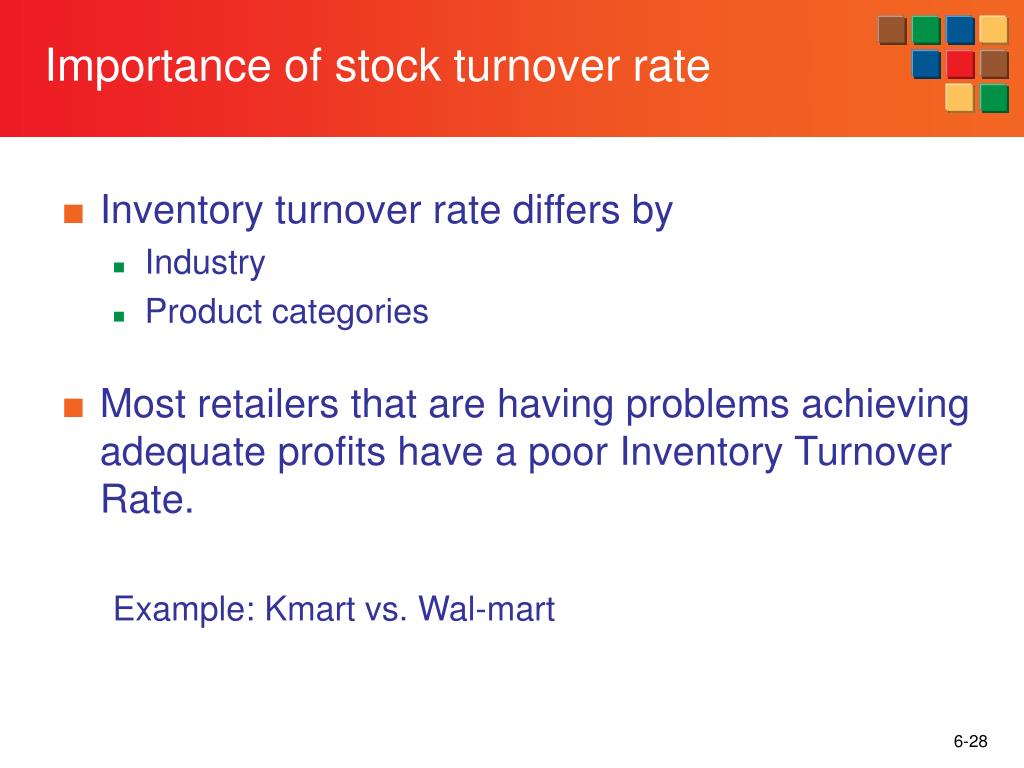 Importance of stock turnover rate

■ Inventory turnover rate differs by
■ Industry
■ Product categories

■ Most retailers that are having problems achieving adequate profits have a poor Inventory Turnover Rate.

Example: Kmart vs. Wal-mart

6-28